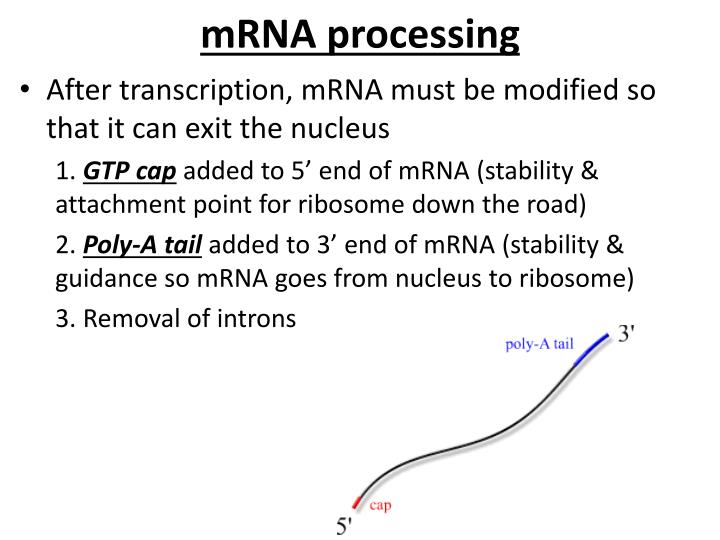 mRNA processing

• After transcription, mRNA must be modified so that it can exit the nucleus

1. GTP cap added to 5’ end of mRNA (stability & attachment point for ribosome down the road)

2. Poly-A tail added to 3’ end of mRNA (stability & guidance so mRNA goes from nucleus to ribosome)

3. Removal of introns

poly-A tail
3'
cap
5'